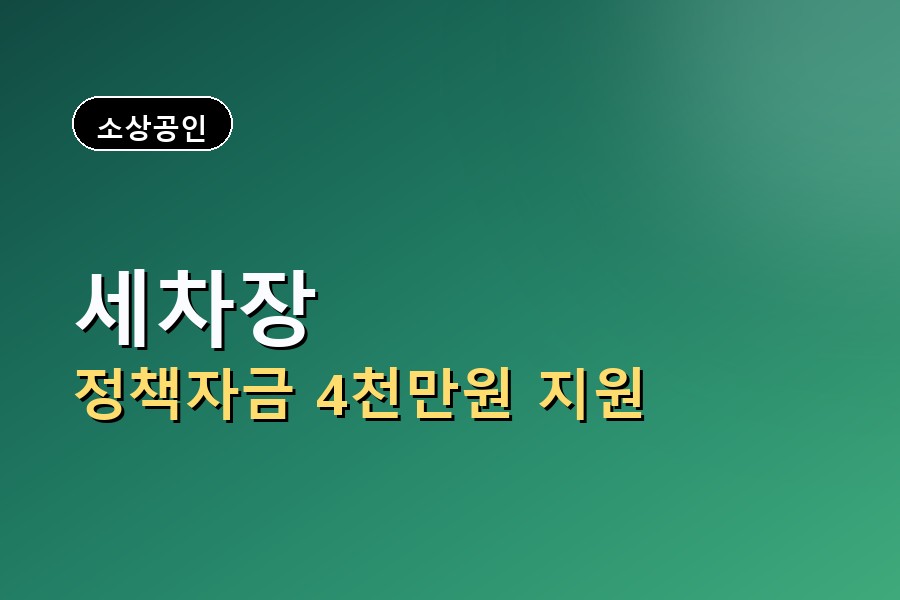 소상공인

세차장
정책자금 4천만원 지원